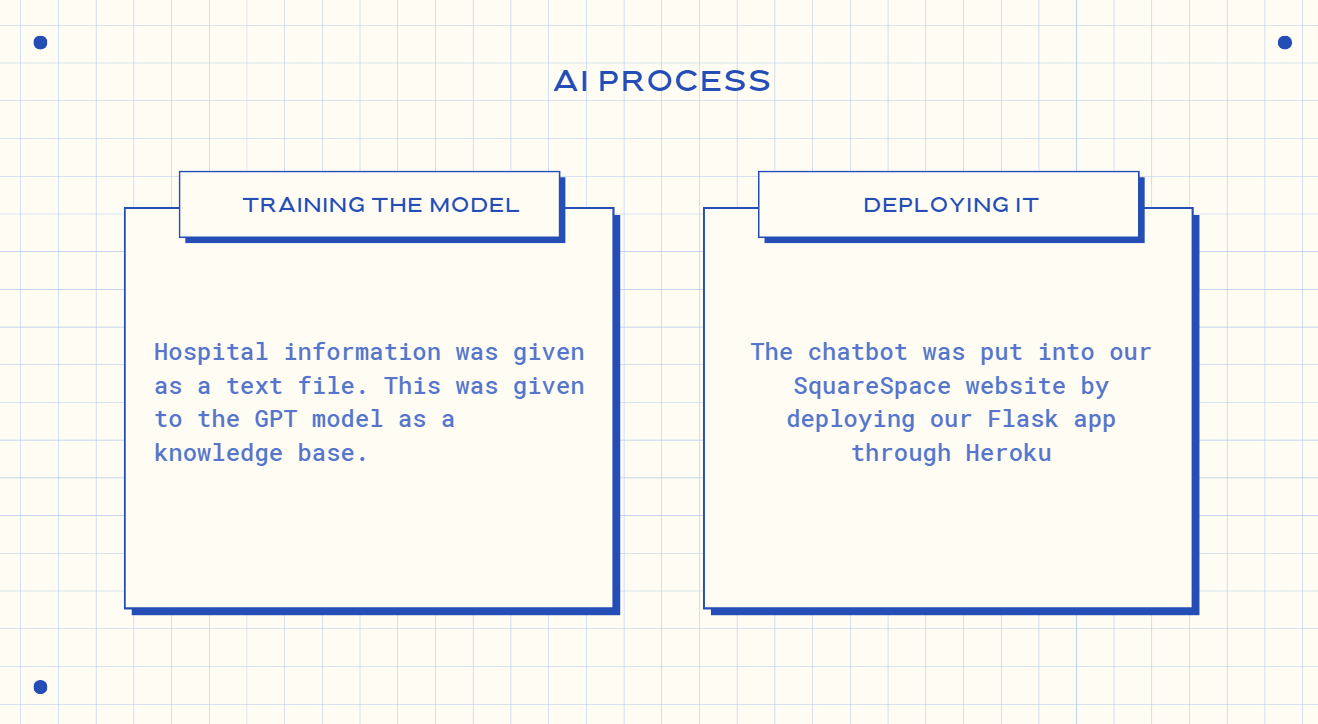 AI PROCESS

TRAINING THE MODEL

Hospital information was given as a text file. This was given to the GPT model as a knowledge base.

DEPLOYING IT

The chatbot was put into our SquareSpace website by deploying our Flask app through Heroku